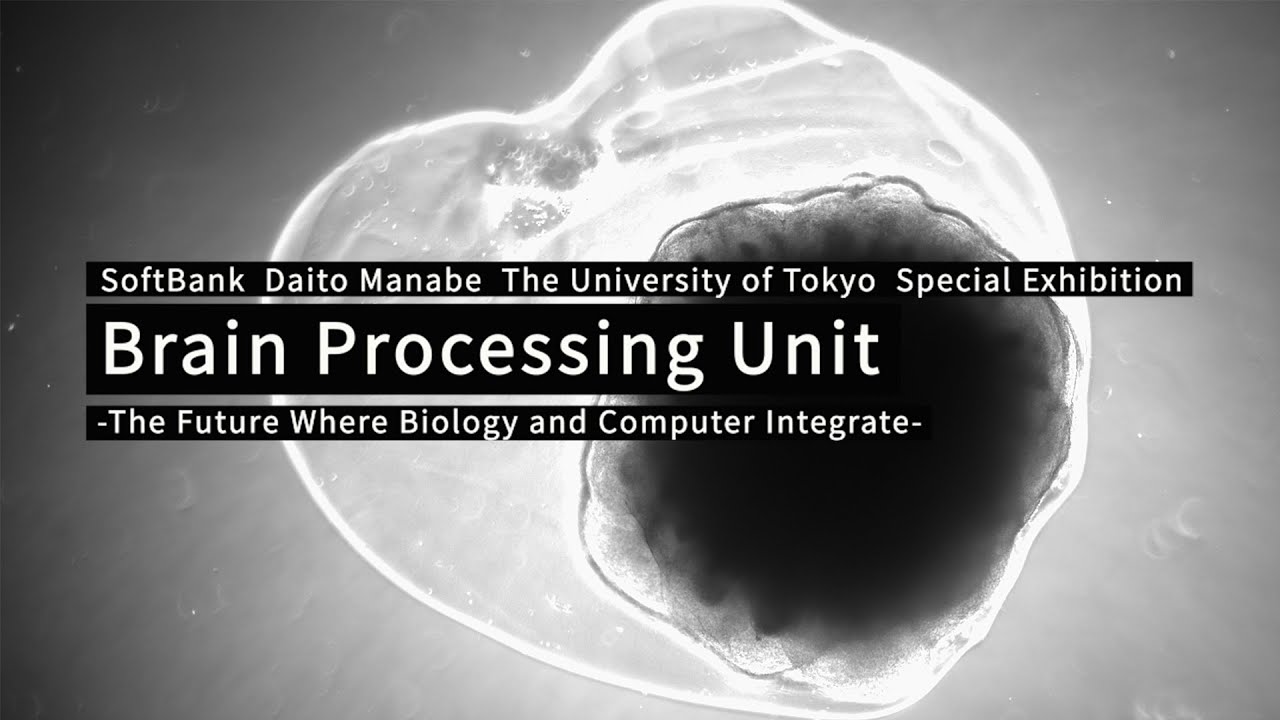 SoftBank Daito Manabe The University of Tokyo Special Exhibition

Brain Processing Unit

-The Future Where Biology and Computer Integrate-